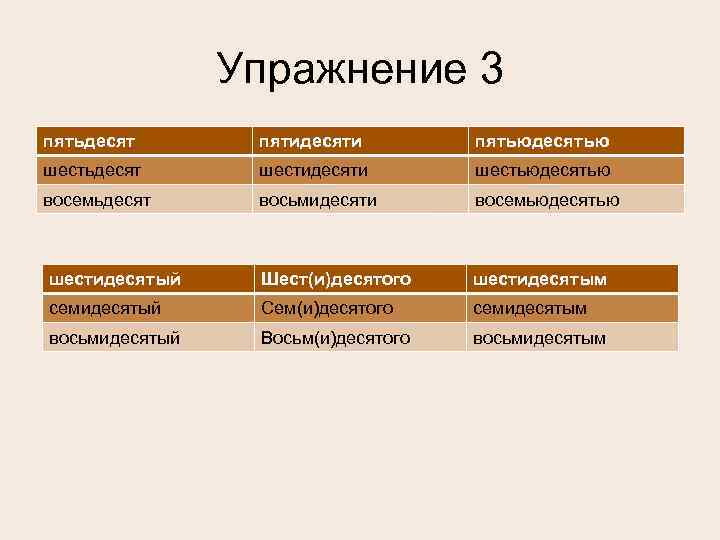 Упражнение 3

| пятьдесят | пятидесяти | пятьюдесятью |
|---|---|---|
| шестьдесят | шестидесяти | шестьюдесятью |
| восемьдесят | восьмидесяти | восемьюдесятью |

| шестидесятый | Шест(и)десятого | шестидесятым |
|---|---|---|
| семидесятый | Сем(и)десятого | семидесятым |
| восьмидесятый | Восьм(и)десятого | восьмидесятым |